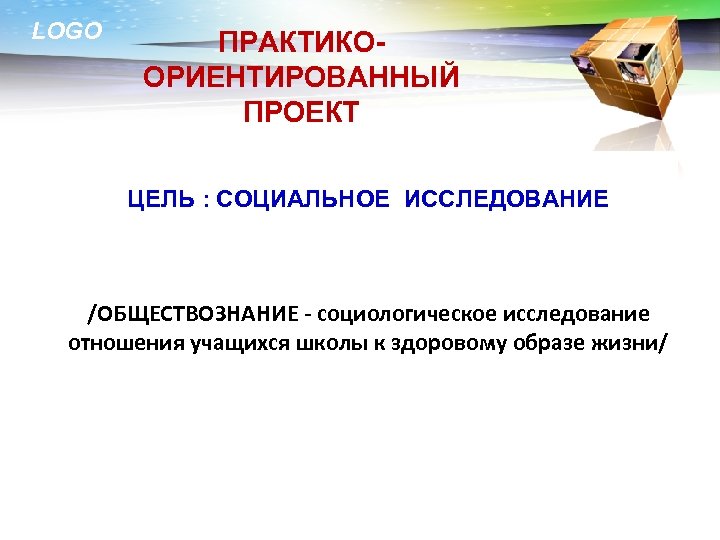 LOGO

ПРАКТИКО-ОРИЕНТИРОВАННЫЙ ПРОЕКТ

ЦЕЛЬ : СОЦИАЛЬНОЕ ИССЛЕДОВАНИЕ

/ОБЩЕСТВОЗНАНИЕ - социологическое исследование отношения учащихся школы к здоровому образе жизни/